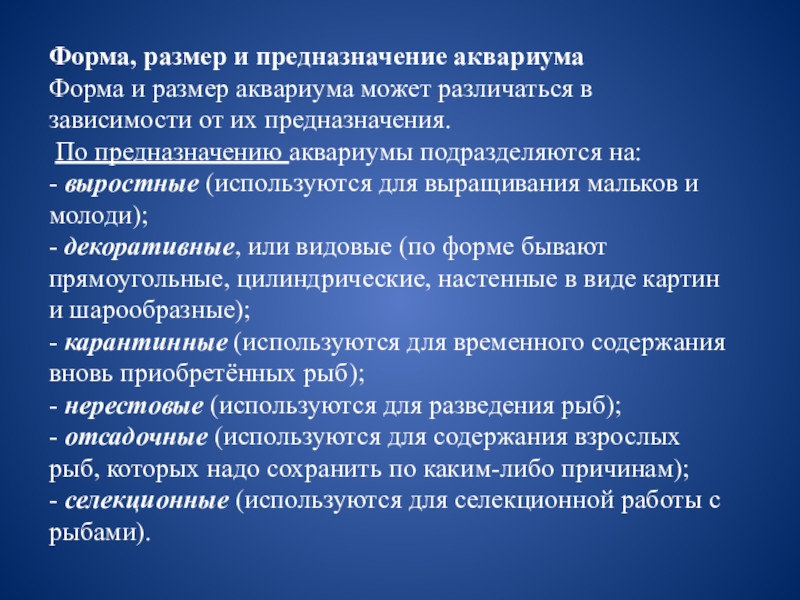 Форма, размер и предназначение аквариума
Форма и размер аквариума может различаться в зависимости от их предназначения.
По предназначению аквариумы подразделяются на:
- выростные (используются для выращивания мальков и молоди);
- декоративные, или видовые (по форме бывают прямоугольные, цилиндрические, настенные в виде картин и шарообразные);
- карантинные (используются для временного содержания вновь приобретённых рыб);
- нерестовые (используются для разведения рыб);
- отсадочные (используются для содержания взрослых рыб, которых надо сохранить по каким-либо причинам);
- селекционные (используются для селекционной работы с рыбами).